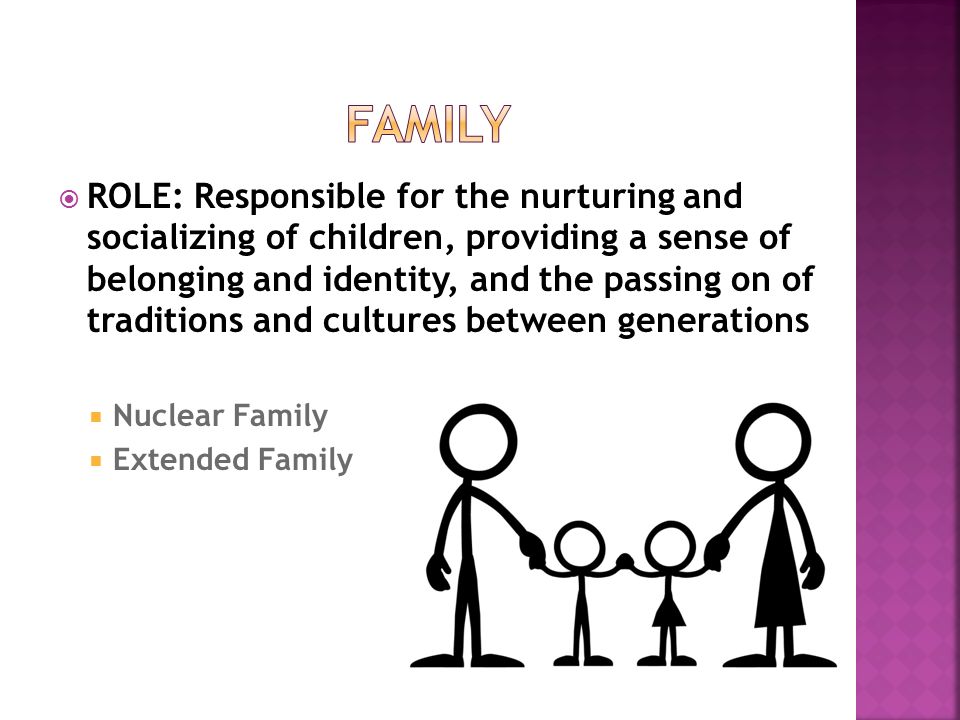 FAMILY

ROLE: Responsible for the nurturing and socializing of children, providing a sense of belonging and identity, and the passing on of traditions and cultures between generations

Nuclear Family
Extended Family